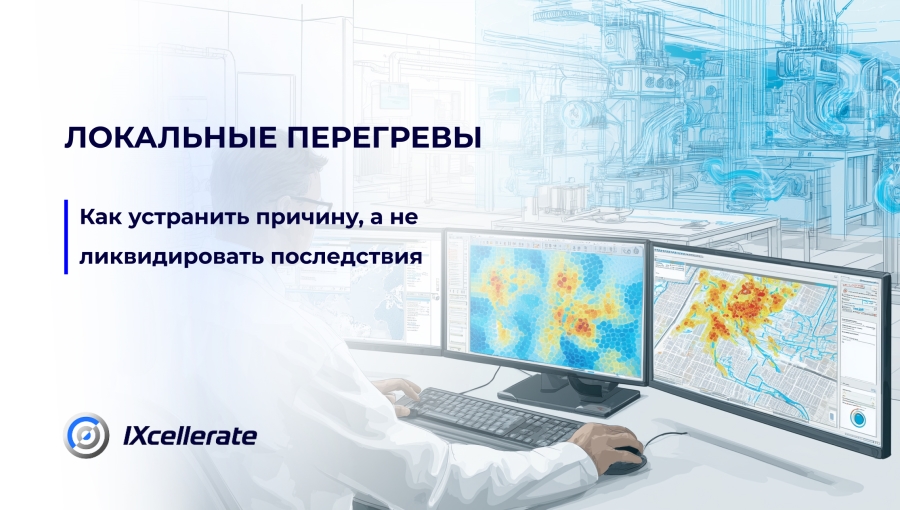 ЛОКАЛЬНЫЕ ПЕРЕГРЕВЫ

Как устранить причину, а не ликвидировать последствия

IXcellerate